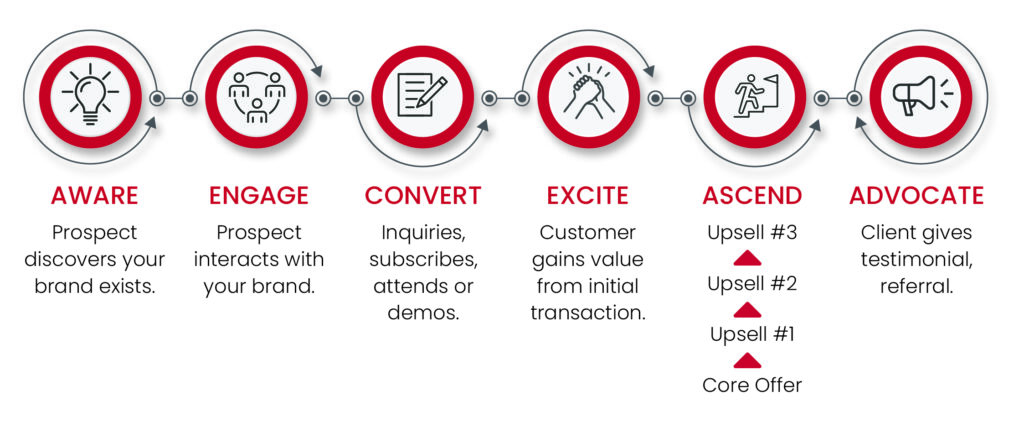 AWARE
Prospect discovers your brand exists.

ENGAGE
Prospect interacts with your brand.

CONVERT
Inquiries, subscribes, attends or demos.

EXCITE
Customer gains value from initial transaction.

ASCEND
Upsell #3
Upsell #2
Upsell #1
Core Offer

ADVOCATE
Client gives testimonial, referral.